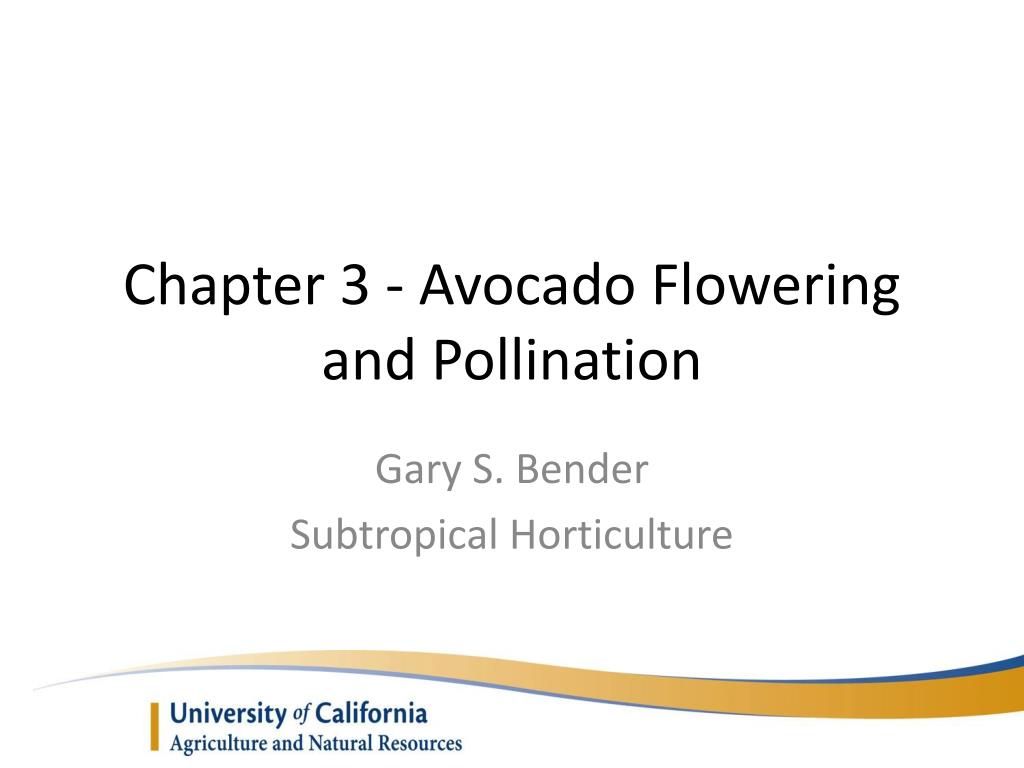 Chapter 3 - Avocado Flowering and Pollination

Gary S. Bender
Subtropical Horticulture

University of California
Agriculture and Natural Resources